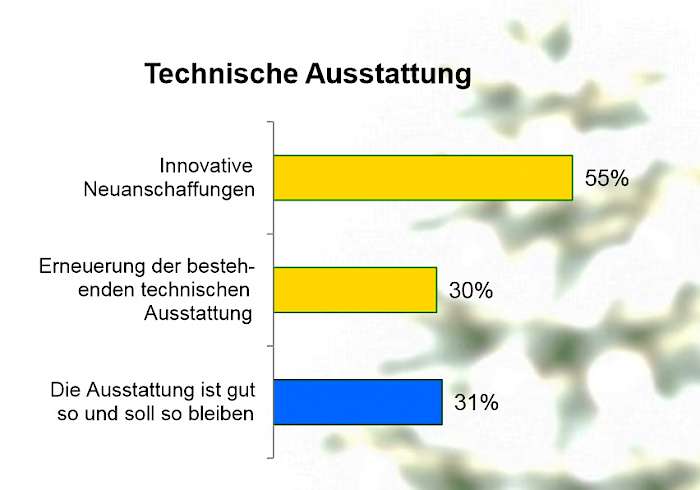 Technische Ausstattung

Innovative Neuanschaffungen
55%

Erneuerung der bestehenden technischen Ausstattung
30%

Die Ausstattung ist gut so und soll so bleiben
31%